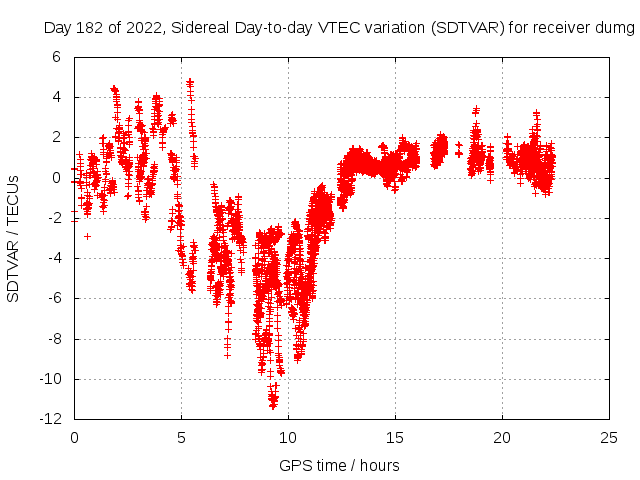 Day 182 of 2022, Sidereal Day-to-day VTEC variation (SDTVAR) for receiver dumg

SDTVAR / TECUs

6
4
2
0
-2
-4
-6
-8
-10
-12

0 5 10 15 20 25

GPS time / hours